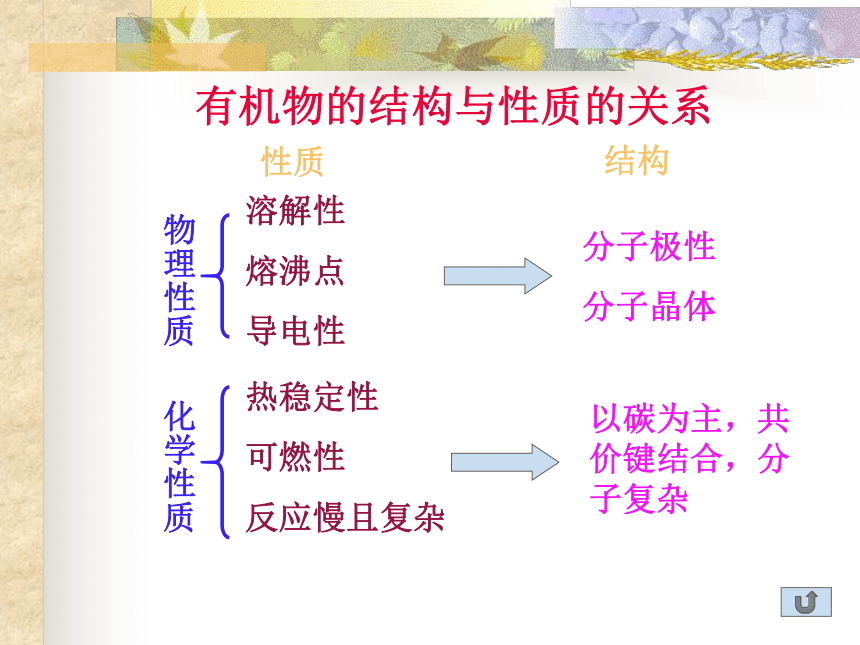 有机物的结构与性质的关系

性质

结构

物理性质

溶解性

熔沸点

导电性

分子极性

分子晶体

化学性质

热稳定性

可燃性

反应慢且复杂

以碳为主，共价键结合，分子复杂